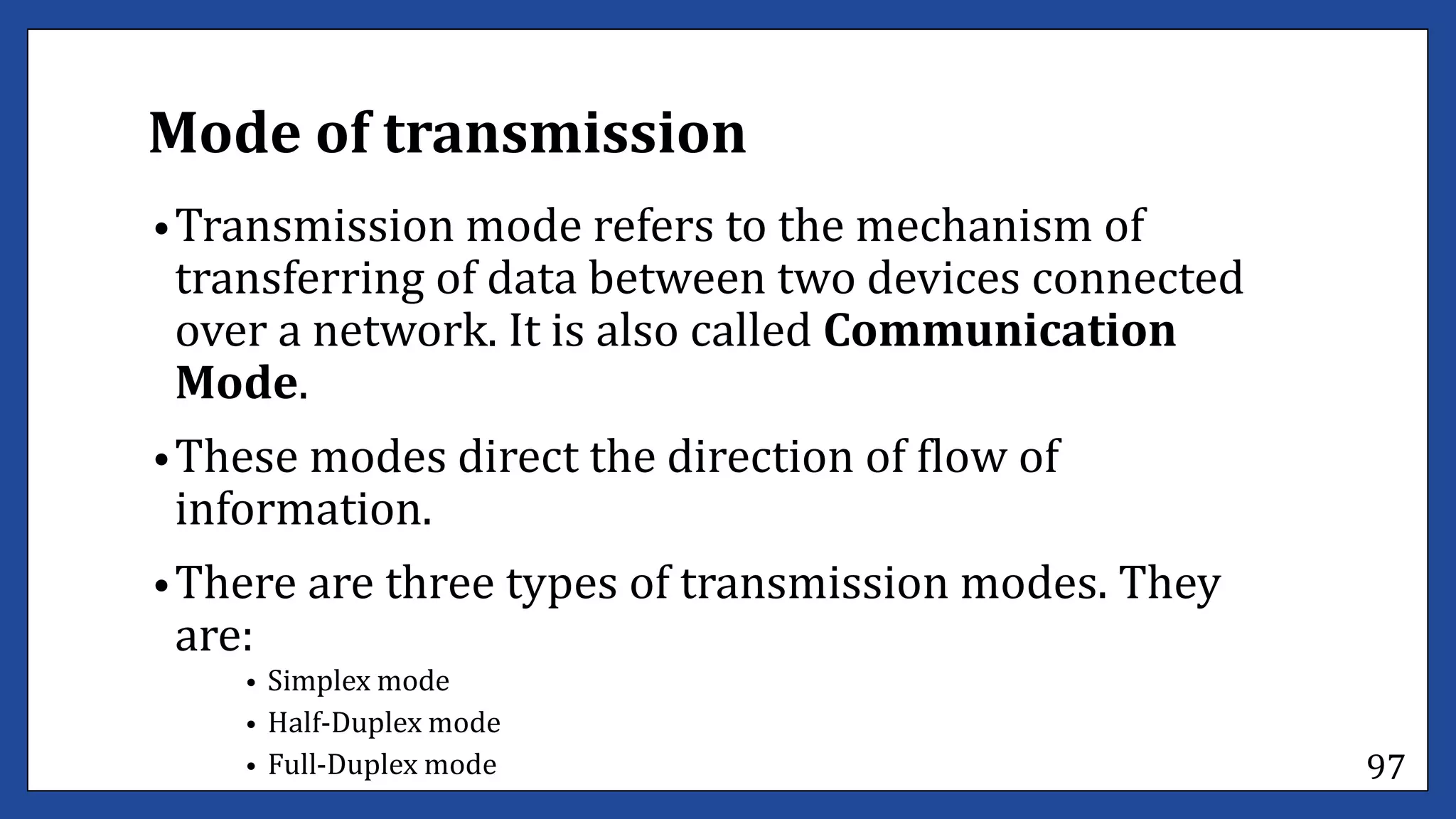 Mode of transmission

• Transmission mode refers to the mechanism of transferring of data between two devices connected over a network. It is also called Communication Mode.

• These modes direct the direction of flow of information.

• There are three types of transmission modes. They are:
  • Simplex mode
  • Half-Duplex mode
  • Full-Duplex mode

97